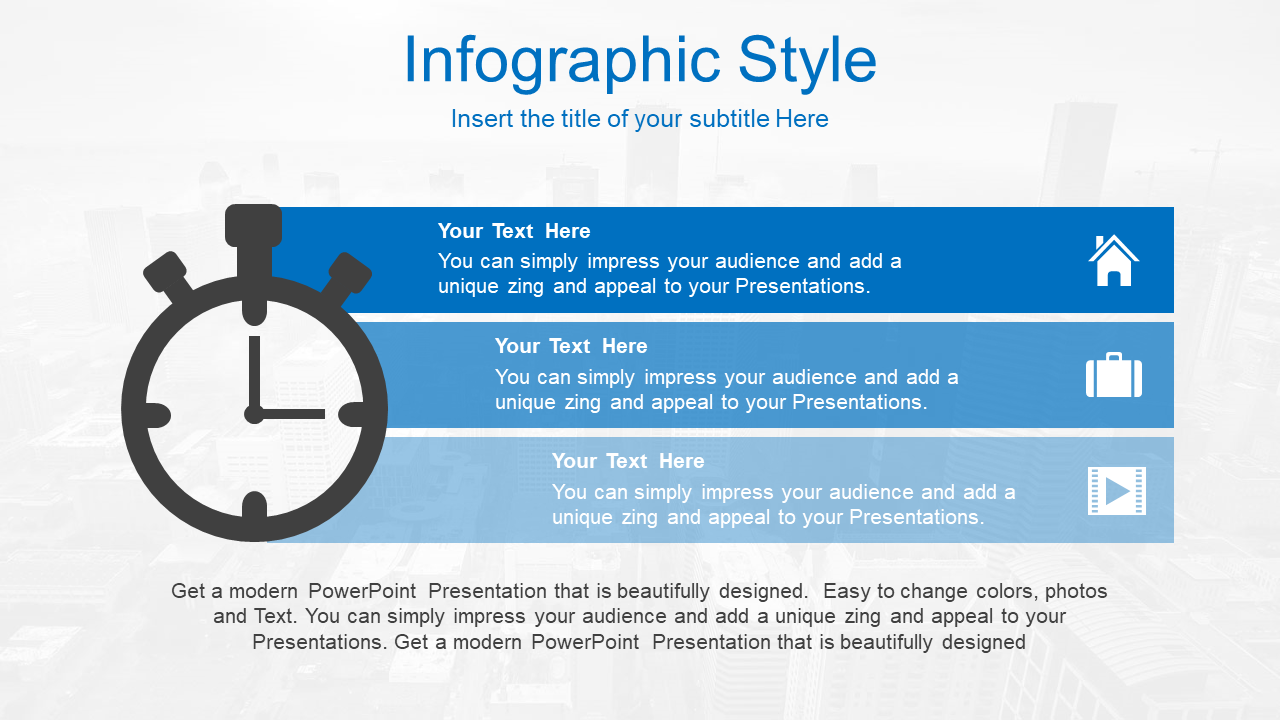 Infographic Style

Insert the title of your subtitle Here

Your Text Here

You can simply impress your audience and add a unique zing and appeal to your Presentations.

Your Text Here

You can simply impress your audience and add a unique zing and appeal to your Presentations.

Your Text Here

You can simply impress your audience and add a unique zing and appeal to your Presentations.

Get a modern PowerPoint Presentation that is beautifully designed. Easy to change colors, photos and Text. You can simply impress your audience and add a unique zing and appeal to your Presentations. Get a modern PowerPoint Presentation that is beautifully designed